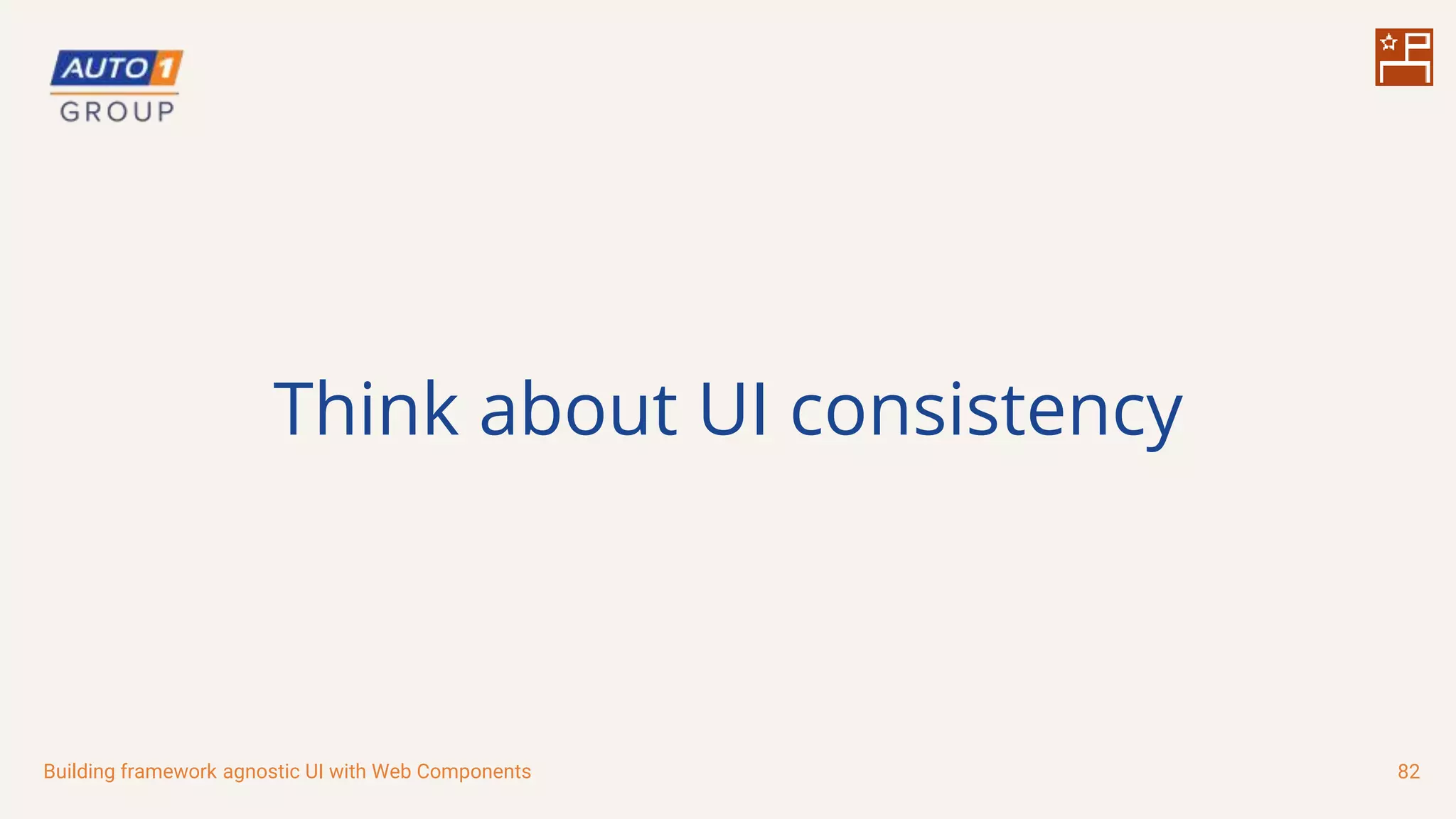 AUTO1 GROUP

Think about UI consistency

Building framework agnostic UI with Web Components

82